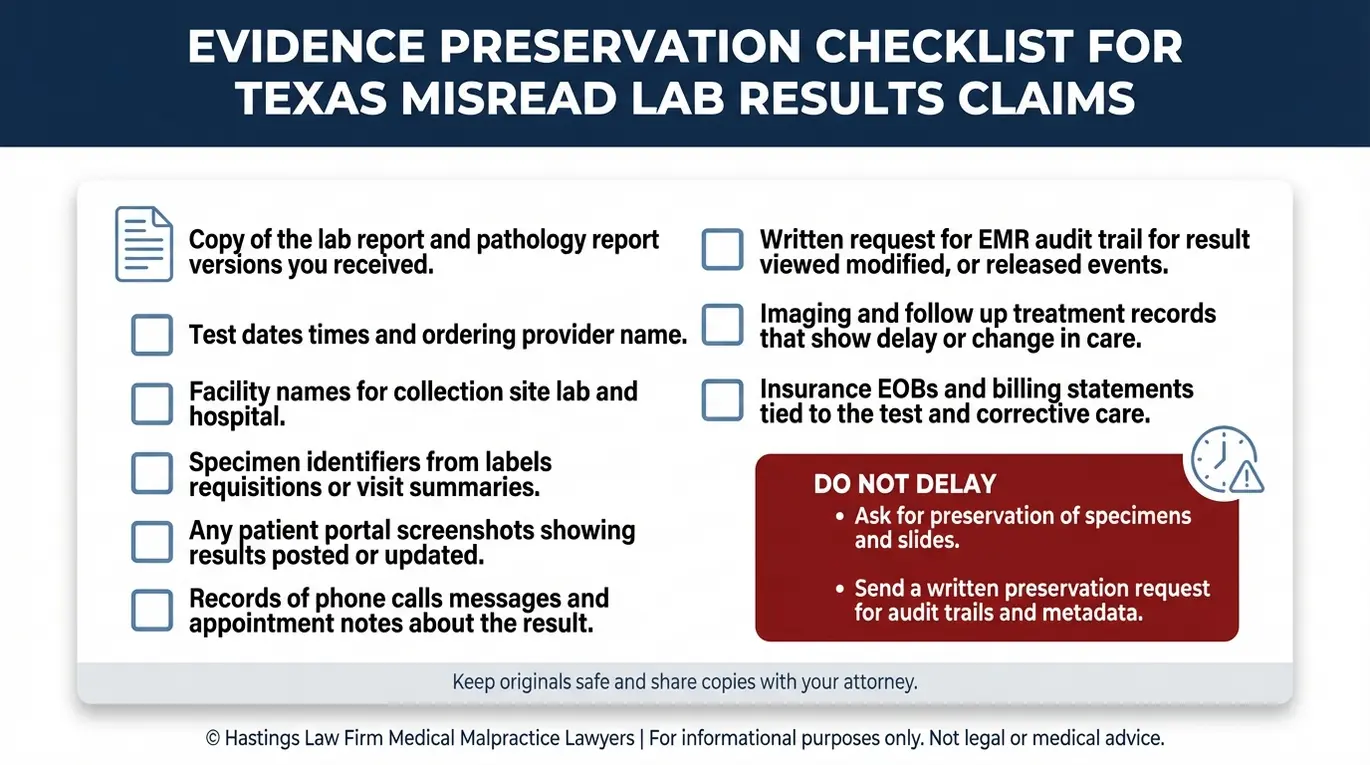 EVIDENCE PRESERVATION CHECKLIST FOR TEXAS MISREAD LAB RESULTS CLAIMS

Copy of the lab report and pathology report versions you received.

Test dates times and ordering provider name.

Facility names for collection site lab and hospital.

Specimen identifiers from labels requisitions or visit summaries.

Any patient portal screenshots showing results posted or updated.

Records of phone calls messages and appointment notes about the result.

Written request for EMR audit trail for result viewed modified, or released events.

Imaging and follow up treatment records that show delay or change in care.

Insurance EOBs and billing statements tied to the test and corrective care.

DO NOT DELAY
• Ask for preservation of specimens and slides.
• Send a written preservation request for audit trails and metadata.

Keep originals safe and share copies with your attorney.

© Hastings Law Firm Medical Malpractice Lawyers | For informational purposes only. Not legal or medical advice.